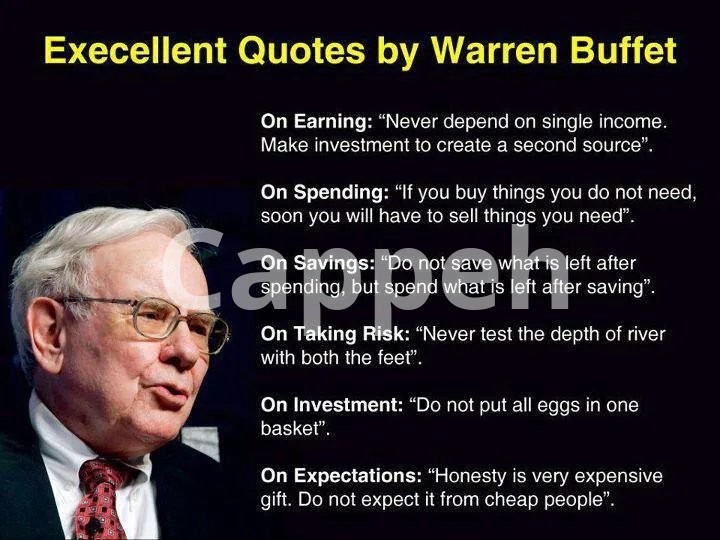 Execellent Quotes by Warren Buffet

On Earning: “Never depend on single income. Make investment to create a second source”.

On Spending: “If you buy things you do not need, soon you will have to sell things you need”.

On Savings: “Do not save what is left after spending, but spend what is left after saving”.

On Taking Risk: “Never test the depth of river with both the feet”.

On Investment: “Do not put all eggs in one basket”.

On Expectations: “Honesty is very expensive gift. Do not expect it from cheap people”.

Cappeh